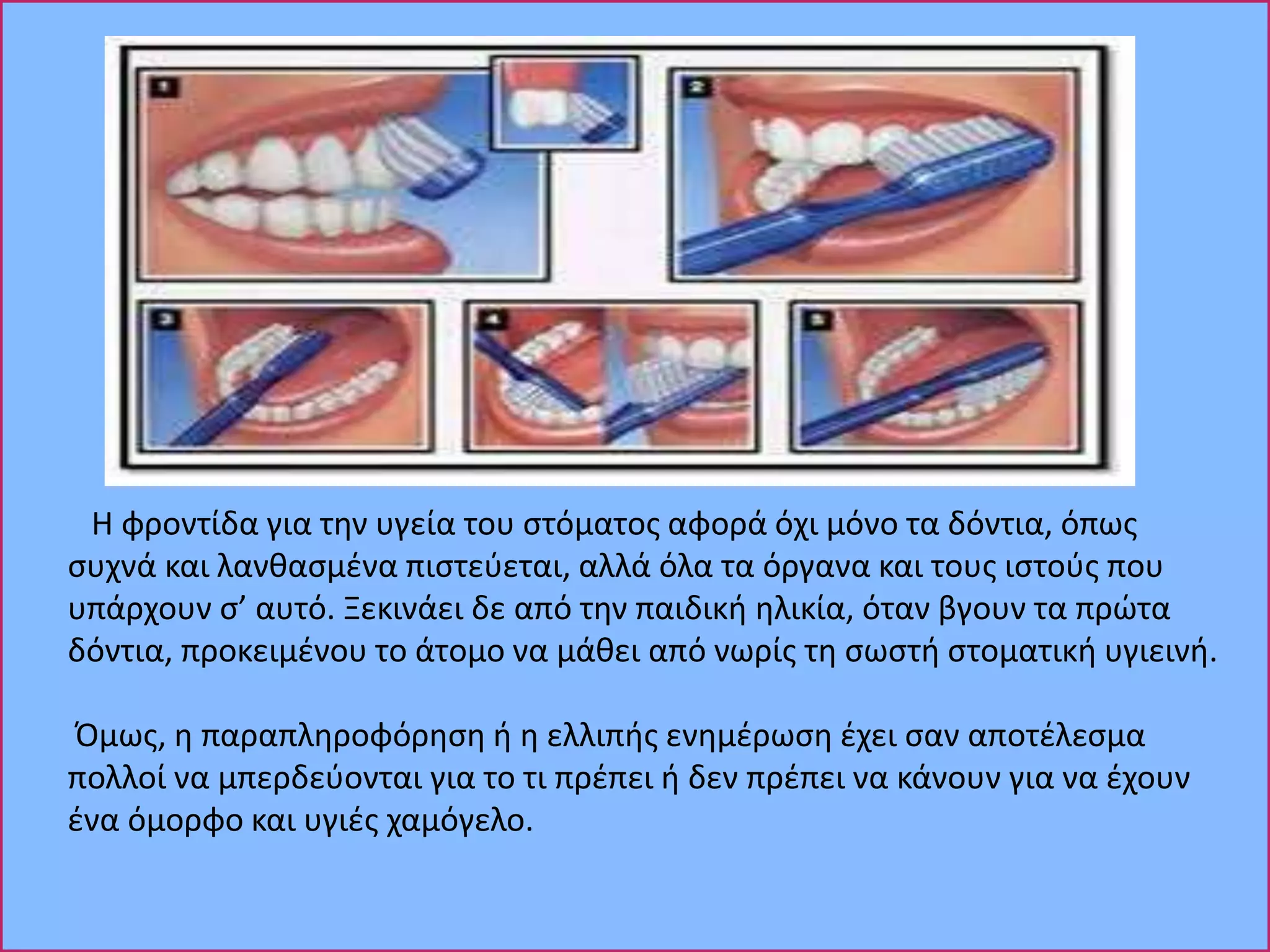 1

2

3

4

5

Η φροντίδα για την υγεία του στόματος αφορά όχι μόνο τα δόντια, όπως συχνά και λανθασμένα πιστεύεται, αλλά όλα τα όργανα και τους ιστούς που υπάρχουν σ’ αυτό. Ξεκινάει δε από την παιδική ηλικία, όταν βγουν τα πρώτα δόντια, προκειμένου το άτομο να μάθει από νωρίς τη σωστή στοματική υγιεινή.

Όμως, η παραπληροφόρηση ή η ελλιπής ενημέρωση έχει σαν αποτέλεσμα πολλοί να μπερδεύονται για το τι πρέπει ή δεν πρέπει να κάνουν για να έχουν ένα όμορφο και υγιές χαμόγελο.